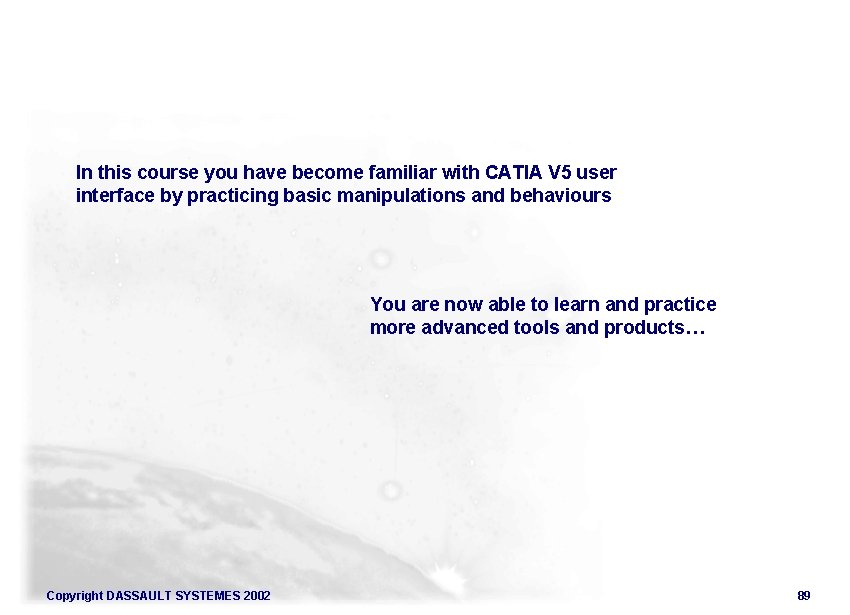 In this course you have become familiar with CATIA V5 user interface by practicing basic manipulations and behaviours

You are now able to learn and practice more advanced tools and products…

Copyright DASSAULT SYSTEMES 2002

89